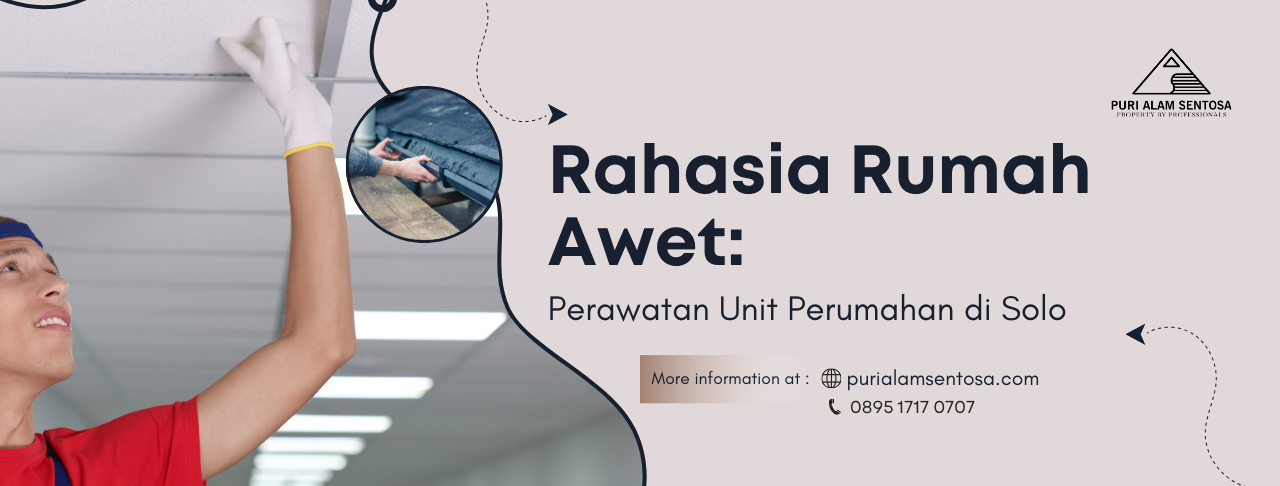 PURI ALAM SENTOSA
PROPERTY BY PROFESSIONALS

Rahasia Rumah Awet:

Perawatan Unit Perumahan di Solo

More information at : purialamsentosa.com
0895 1717 0707